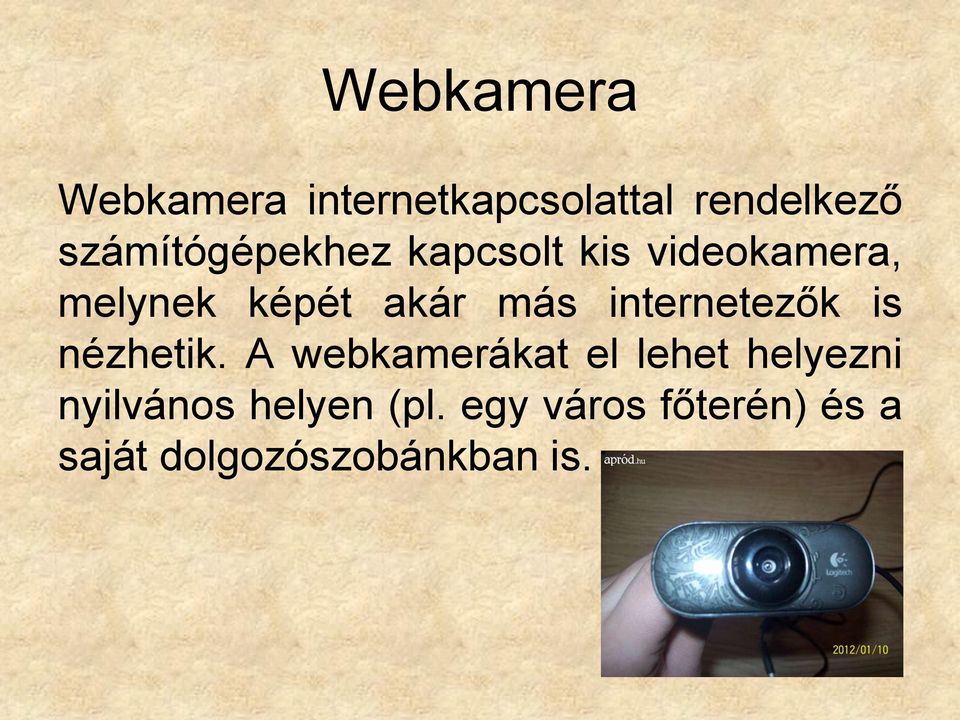 Webkamera

Webkamera internetkapcsolattal rendelkező számítógépekhez kapcsolt kis videokamera, melynek képét akár más internetezők is nézhetik. A webkamerákat el lehet helyezni nyilvános helyen (pl. egy város főterén) és a saját dolgozószobánkban is.

apród.hu

Logitech

2012/01/10